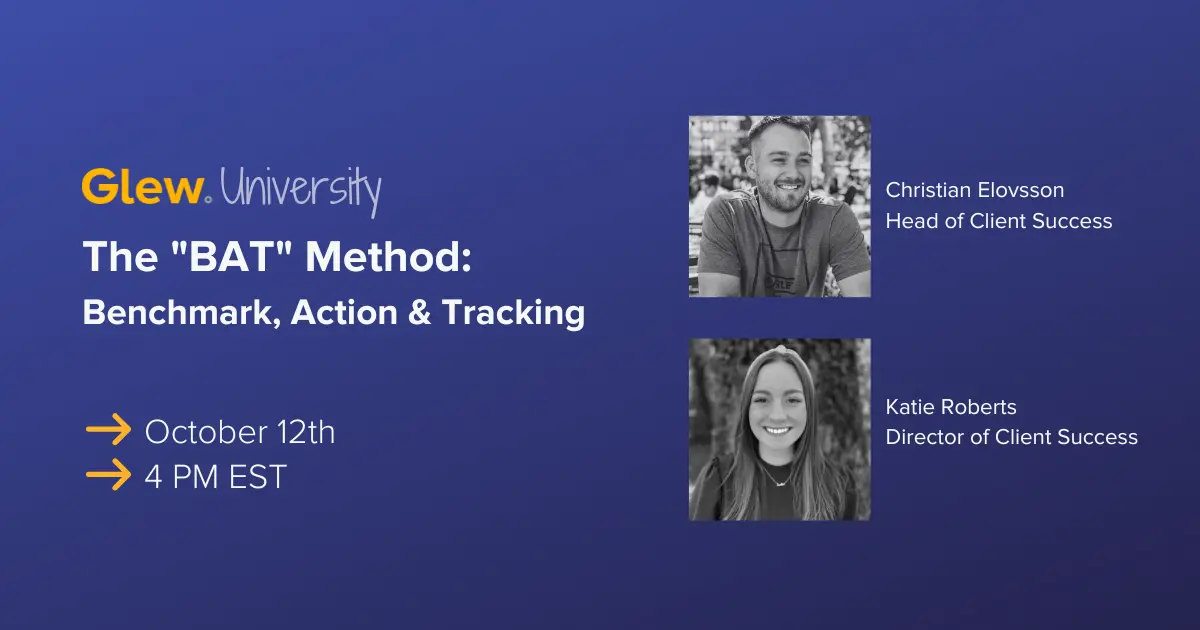 Glew. University

The "BAT" Method:
Benchmark, Action & Tracking

October 12th
4 PM EST

Christian Elovsson
Head of Client Success

Katie Roberts
Director of Client Success